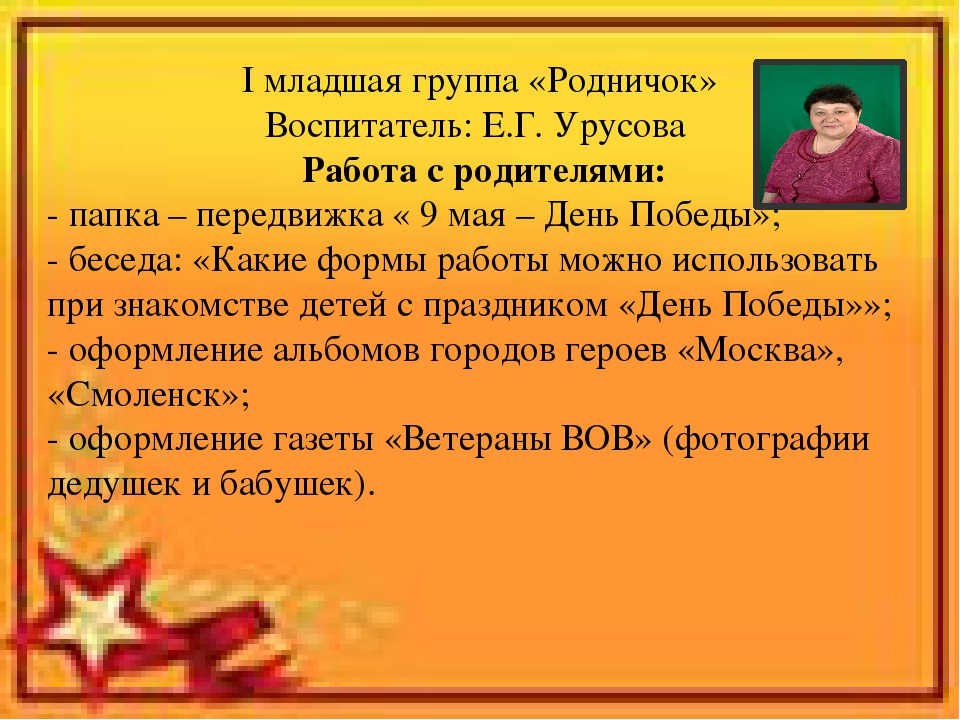 I младшая группа «Родничок»
Воспитатель: Е.Г. Урусова
Работа с родителями:

- папка – передвижка « 9 мая – День Победы»;
- беседа: «Какие формы работы можно использовать при знакомстве детей с праздником «День Победы»»;
- оформление альбомов городов героев «Москва», «Смоленск»;
- оформление газеты «Ветераны ВОВ» (фотографии дедушек и бабушек).